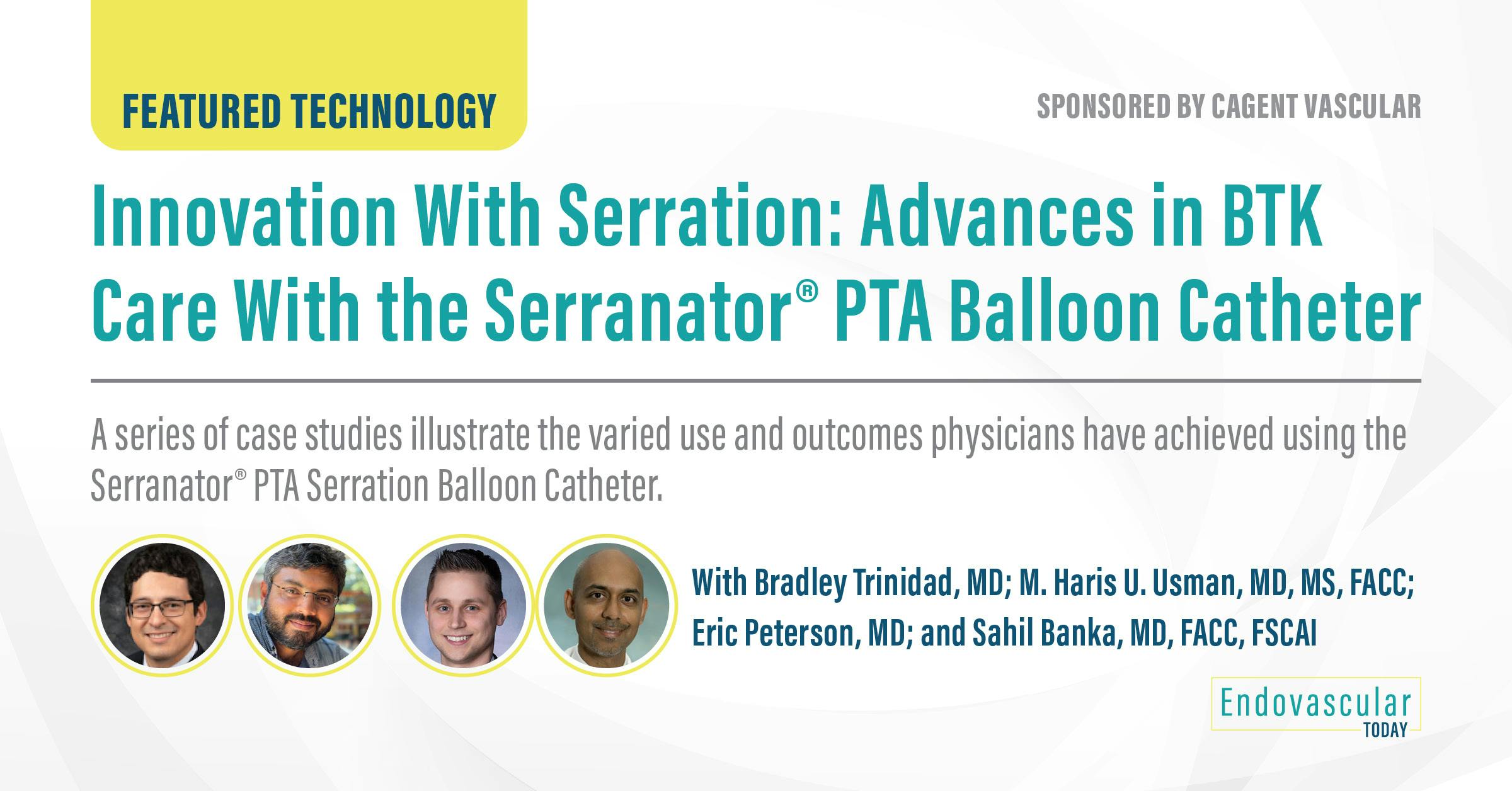 FEATURED TECHNOLOGY

SPONSORED BY CAGENT VASCULAR

Innovation With Serration: Advances in BTK Care With the Serranator® PTA Balloon Catheter

A series of case studies illustrate the varied use and outcomes physicians have achieved using the Serranator® PTA Serration Balloon Catheter.

With Bradley Trinidad, MD; M. Haris U. Usman, MD, MS, FACC; Eric Peterson, MD; and Sahil Banka, MD, FACC, FSCAI

Endovascular TODAY